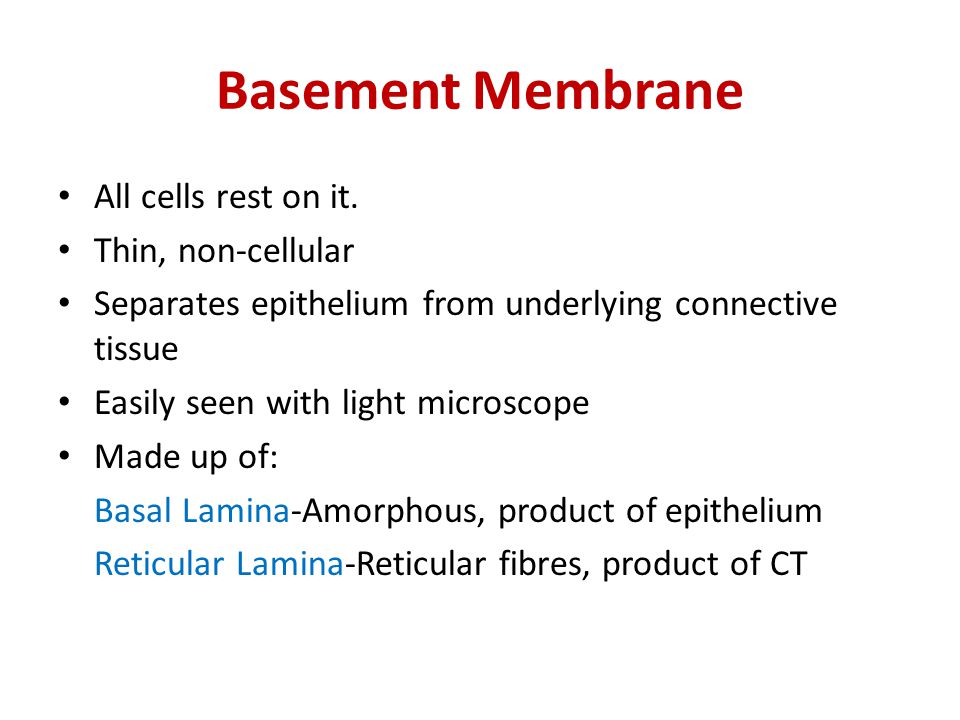 Basement Membrane

• All cells rest on it.
• Thin, non-cellular
• Separates epithelium from underlying connective tissue
• Easily seen with light microscope
• Made up of:
Basal Lamina-Amorphous, product of epithelium
Reticular Lamina-Reticular fibres, product of CT